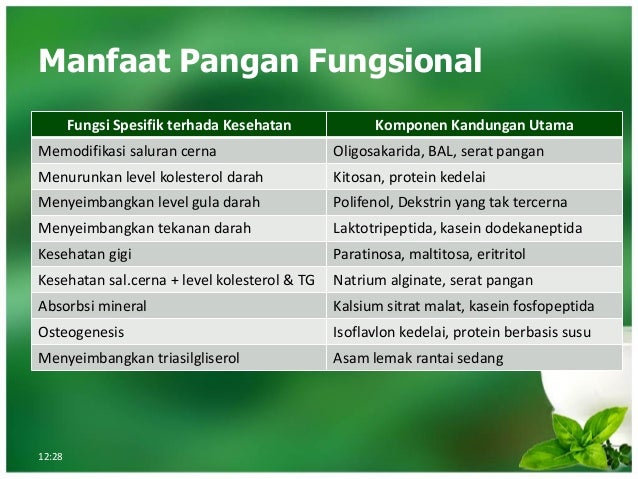 Manfaat Pangan Fungsional

| Fungsi Spesifik terhada Kesehatan | Komponen Kandungan Utama |
|---|---|
| Memodifikasi saluran cerna | Oligosakarida, BAL, serat pangan |
| Menurunkan level kolesterol darah | Kitosan, protein kedelai |
| Menyeimbangkan level gula darah | Polifenol, Dekstrin yang tak tercerna |
| Menyeimbangkan tekanan darah | Laktotripeptida, kasein dodekaneptida |
| Kesehatan gigi | Paratinosa, maltitosa, eritritol |
| Kesehatan sal.cerna + level kolesterol & TG | Natrium alginate, serat pangan |
| Absorbsi mineral | Kalsium sitrat malat, kasein fosfopeptida |
| Osteogenesis | Isoflavlon kedelai, protein berbasis susu |
| Menyeimbangkan triasilgliserol | Asam lemak rantai sedang |

12:28